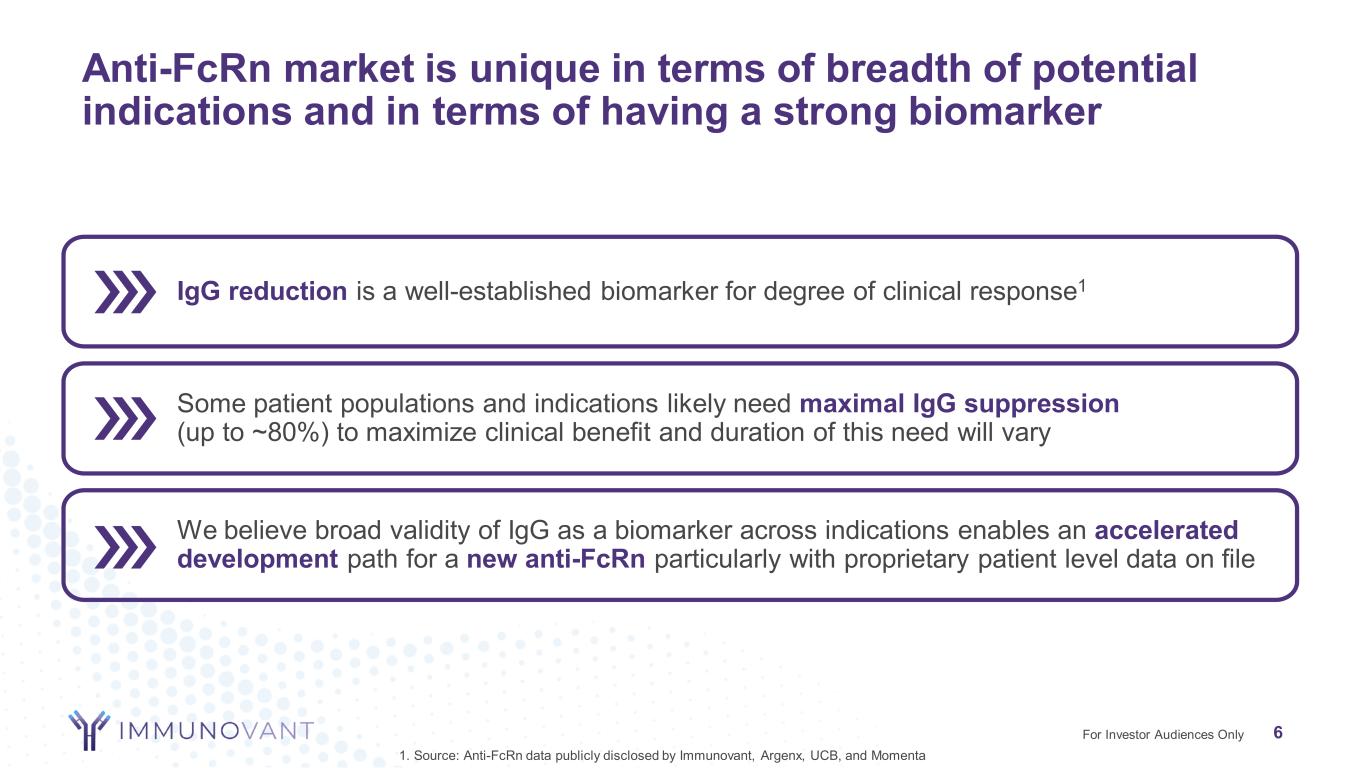 Anti-FcRn market is unique in terms of breadth of potential indications and in terms of having a strong biomarker

IgG reduction is a well-established biomarker for degree of clinical response$^1$

Some patient populations and indications likely need maximal IgG suppression (up to ~80%) to maximize clinical benefit and duration of this need will vary

We believe broad validity of IgG as a biomarker across indications enables an accelerated development path for a new anti-FcRn particularly with proprietary patient level data on file

IMMUNOVANT

For Investor Audiences Only 6

1. Source: Anti-FcRn data publicly disclosed by Immunovant, Argenx, UCB, and Momenta